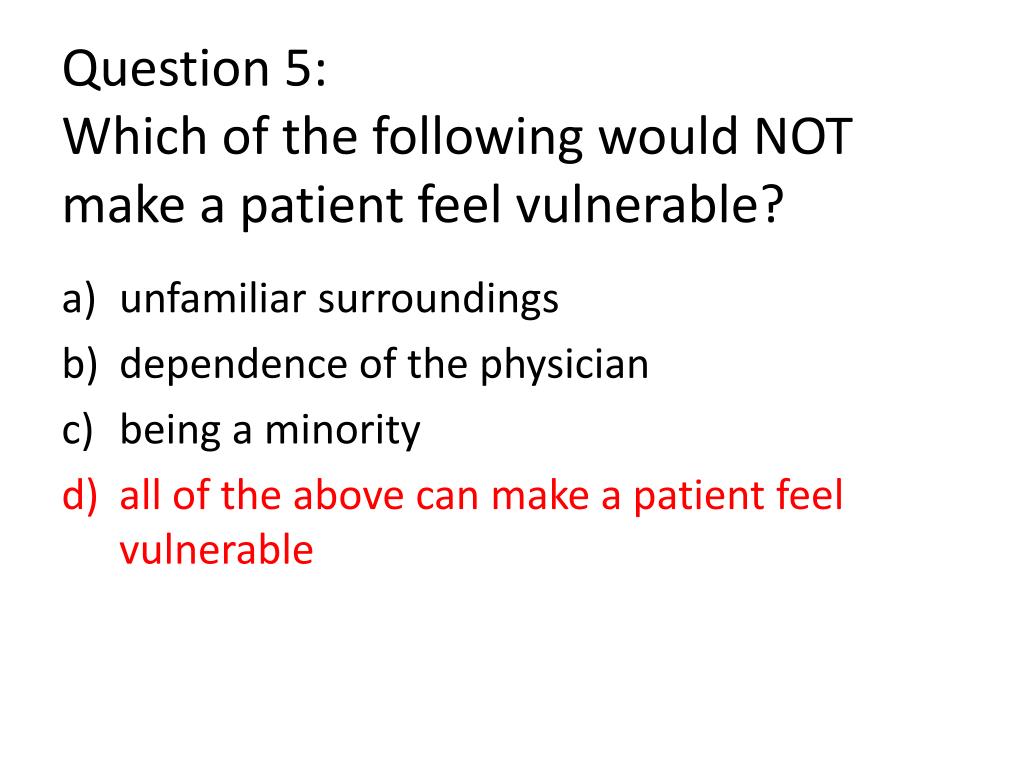 Question 5:
Which of the following would NOT make a patient feel vulnerable?

a) unfamiliar surroundings
b) dependence of the physician
c) being a minority
d) all of the above can make a patient feel vulnerable